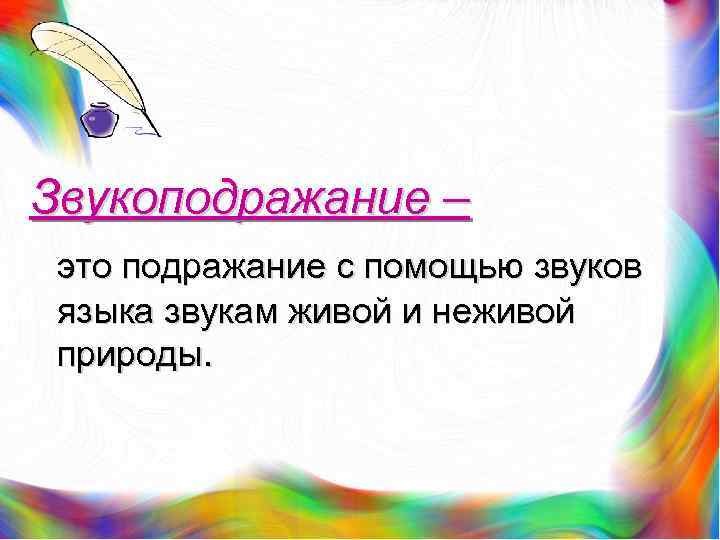 Звукоподражание –

это подражание с помощью звуков языка звукам живой и неживой природы.